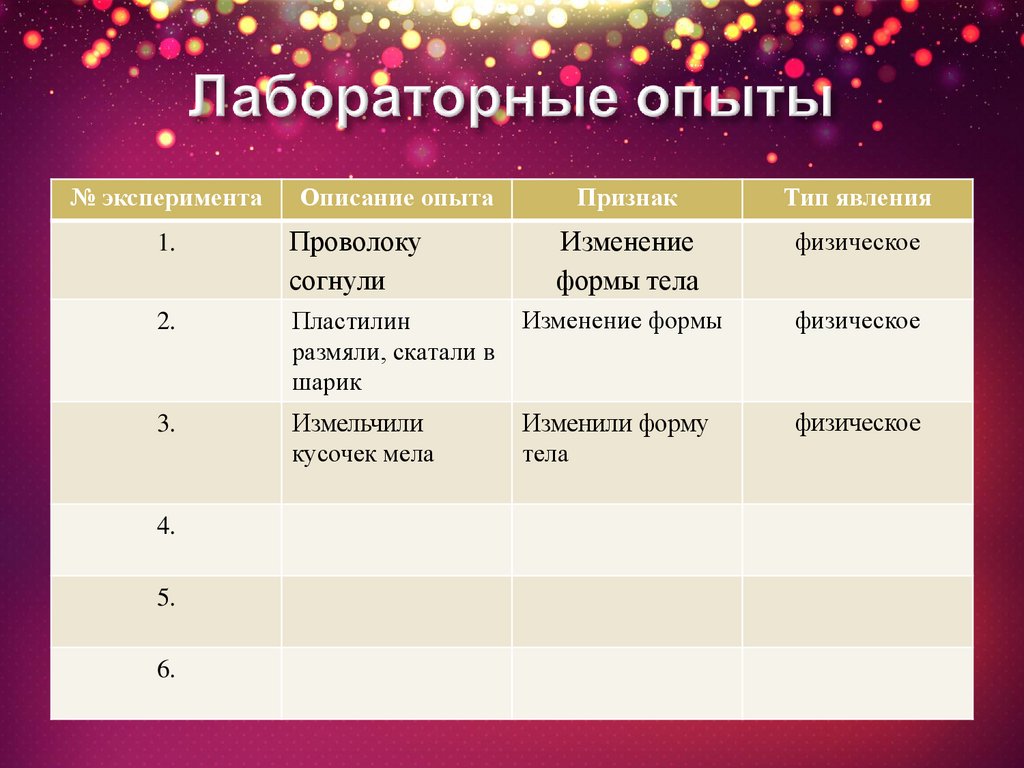 Лабораторные опыты

| № эксперимента | Описание опыта | Признак | Тип явления |
|---|---|---|---|
| 1. | Проволоку согнули | Изменение формы тела | физическое |
| 2. | Пластилин размяли, скатали в шарик | Изменение формы | физическое |
| 3. | Измельчили кусочек мела | Изменили форму тела | физическое |
| 4. | | | |
| 5. | | | |
| 6. | | | |